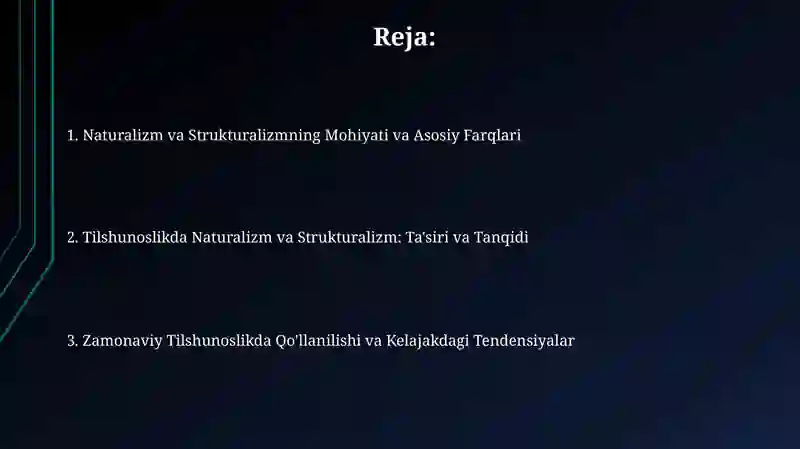 Reja:

1. Naturalizm va Strukturalizmning Mohiyati va Asosiy Farqlari

2. Tilshunoslikda Naturalizm va Strukturalizm: Ta'siri va Tanqidi

3. Zamonaviy Tilshunoslikda Qo'llanilishi va Kelajakdagi Tendensiyalar